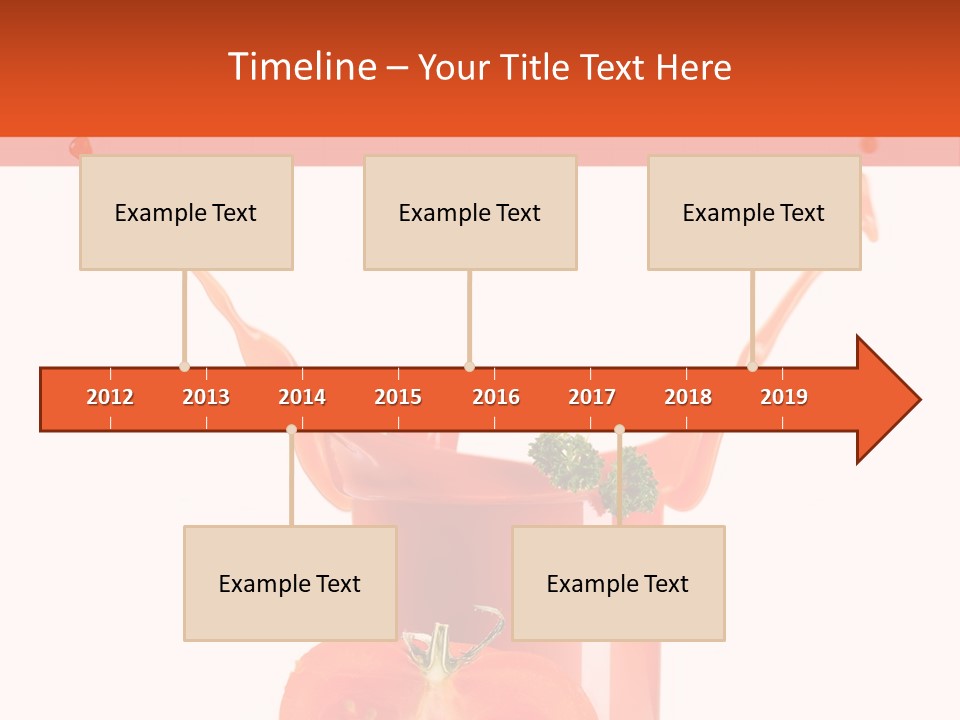 Timeline – Your Title Text Here

Example Text

Example Text

Example Text

2012 2013 2014 2015 2016 2017 2018 2019

Example Text

Example Text